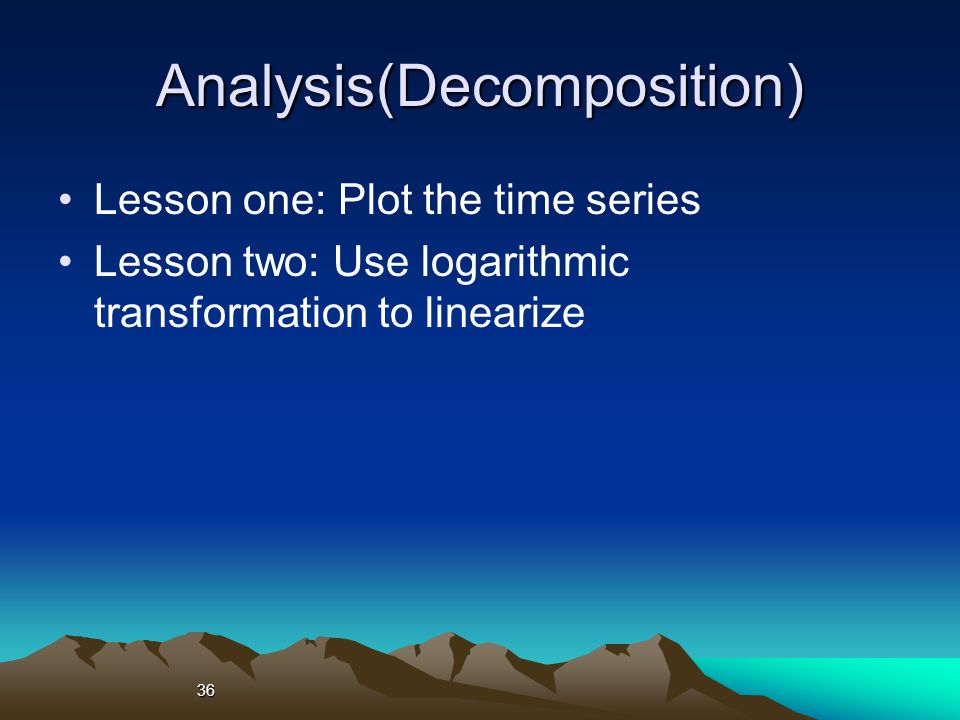 Analysis(Decomposition)

• Lesson one: Plot the time series
• Lesson two: Use logarithmic transformation to linearize

36